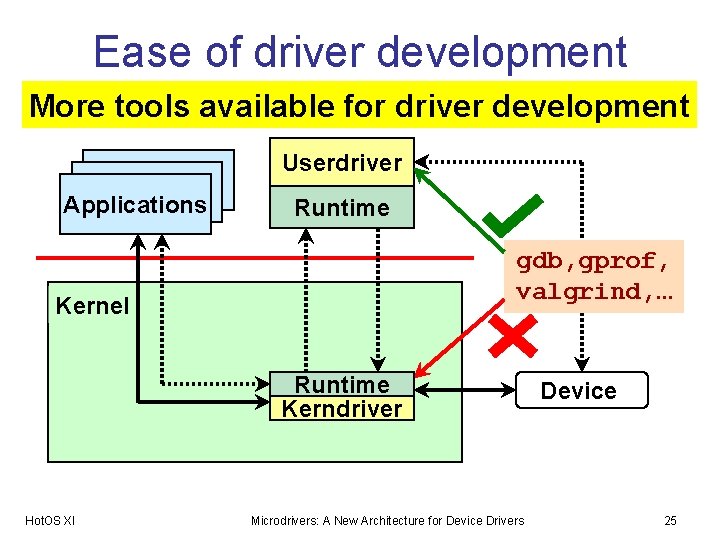 Ease of driver development

More tools available for driver development

Applications

Userdriver

Runtime

gdb,gprof,
valgrind,…

Kernel

Runtime

Kerndriver

Device

HotOS XI

Microdrivers: A New Architecture for Device Drivers

25